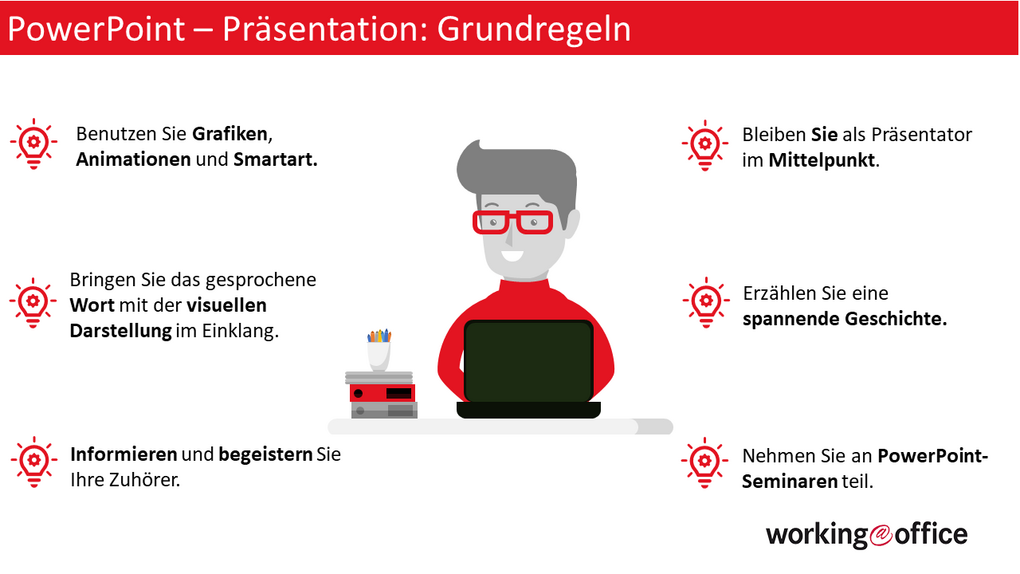 PowerPoint – Präsentation: Grundregeln

Benutzen Sie Grafiken, Animationen und Smartart.

Bringen Sie das gesprochene Wort mit der visuellen Darstellung im Einklang.

Informieren und begeistern Sie Ihre Zuhörer.

Bleiben Sie als Präsentator im Mittelpunkt.

Erzählen Sie eine spannende Geschichte.

Nehmen Sie an PowerPoint-Seminaren teil.

working@office